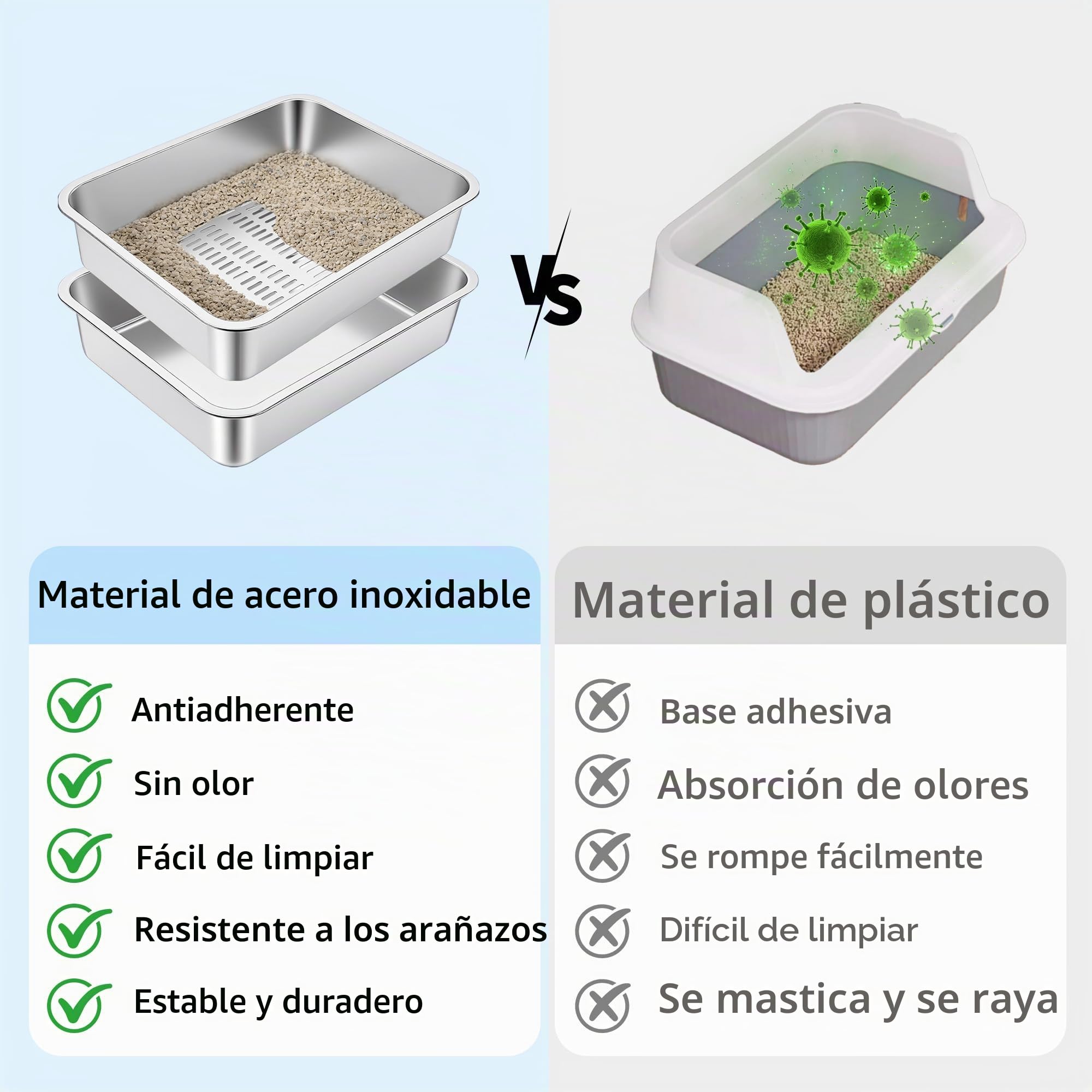 VS

Material de acero inoxidable

Antiadherente

Sin olor

Fácil de limpiar

Resistente a los arañazos

Estable y duradero

Material de plástico

Base adhesiva

Absorción de olores

Se rompe fácilmente

Difícil de limpiar

Se mastica y se raya